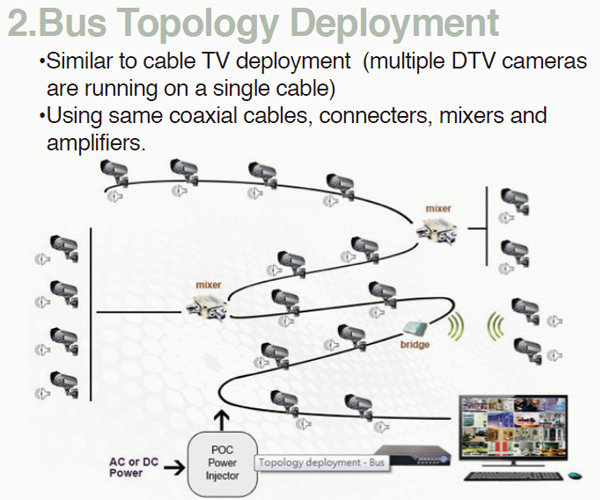 2.Bus Topology Deployment

•Similar to cable TV deployment (multiple DTV cameras are running on a single cable)

•Using same coaxial cables, connecters, mixers and amplifiers.

mixer

mixer

bridge

AC or DC Power

POC Power Injector

Topology deployment - Bus